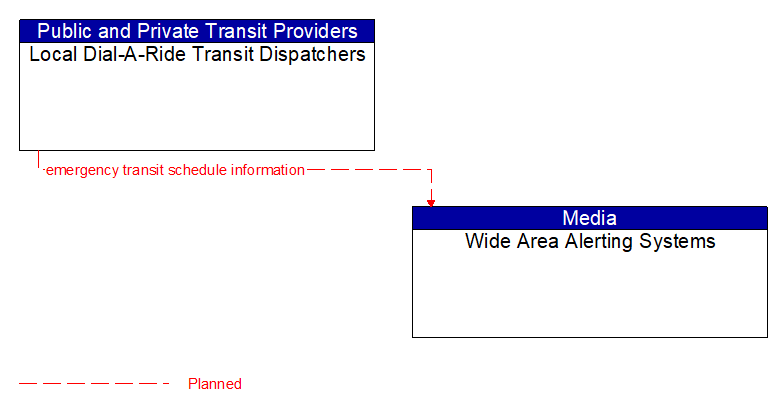 Public and Private Transit Providers
Local Dial-A-Ride Transit Dispatchers

emergency transit schedule information

Media
Wide Area Alerting Systems

Planned